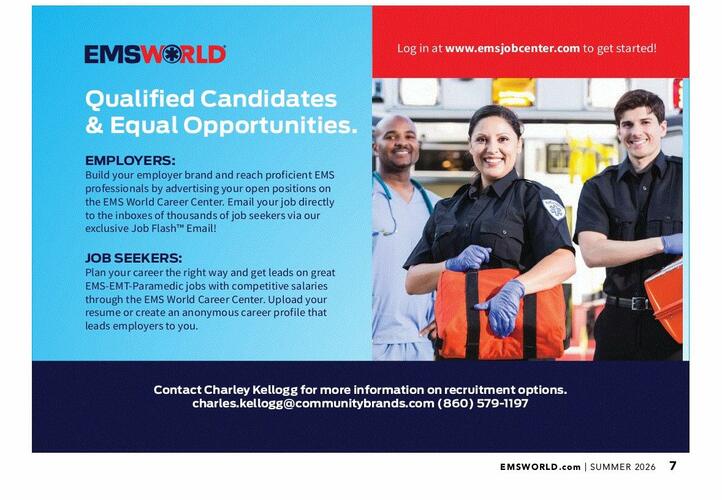 EMSWORLD

Qualified Candidates & Equal Opportunities.

EMPLOYERS:
Build your employer brand and reach proficient EMS professionals by advertising your open positions on the EMS World Career Center. Email your job directly to the inboxes of thousands of job seekers via our exclusive Job Flash™ Email!

JOB SEEKERS:
Plan your career the right way and get leads on great EMS-EMT-Paramedic jobs with competitive salaries through the EMS World Career Center. Upload your resume or create an anonymous career profile that leads employers to you.

Log in at www.emsjobcenter.com to get started!

Contact Charley Kellogg for more information on recruitment options.
charles.kellogg@communitybrands.com (860) 579-1197

EMSWORLD.com | SUMMER 2026 7